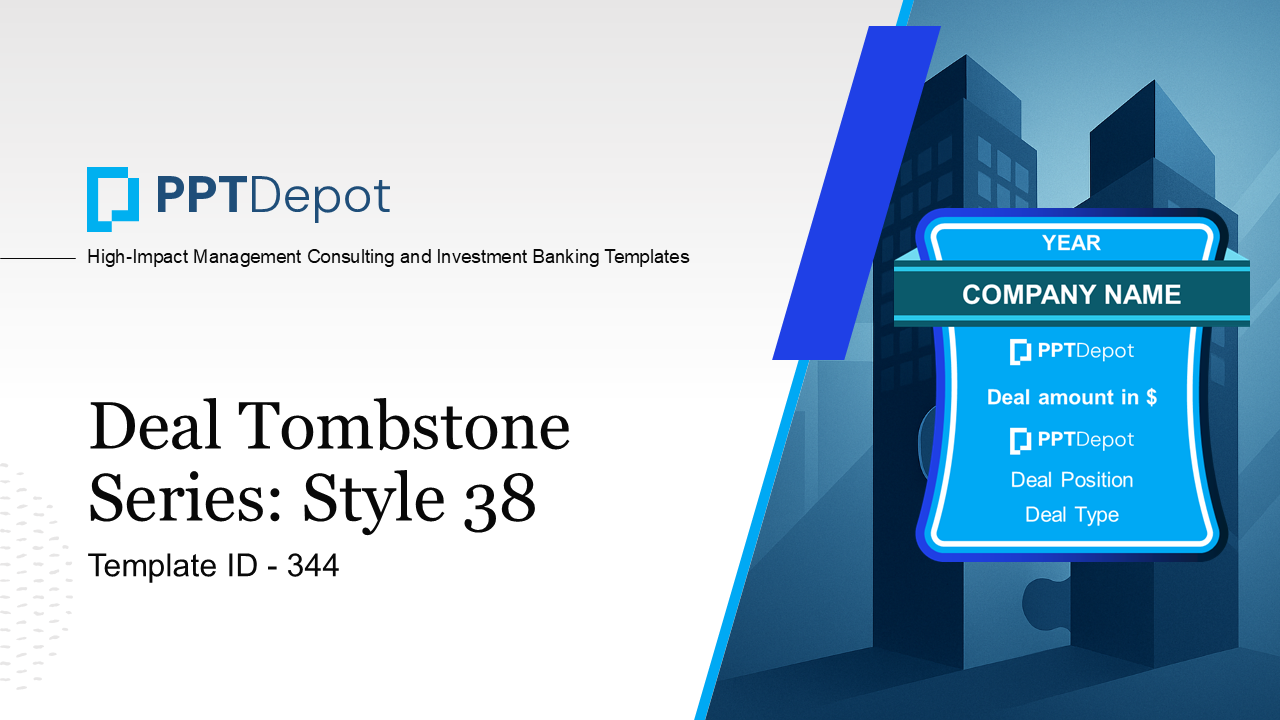 PPTDepot

High-Impact Management Consulting and Investment Banking Templates

Deal Tombstone Series: Style 38

Template ID - 344

YEAR

COMPANY NAME

PPTDepot

Deal amount in $

PPTDepot

Deal Position

Deal Type